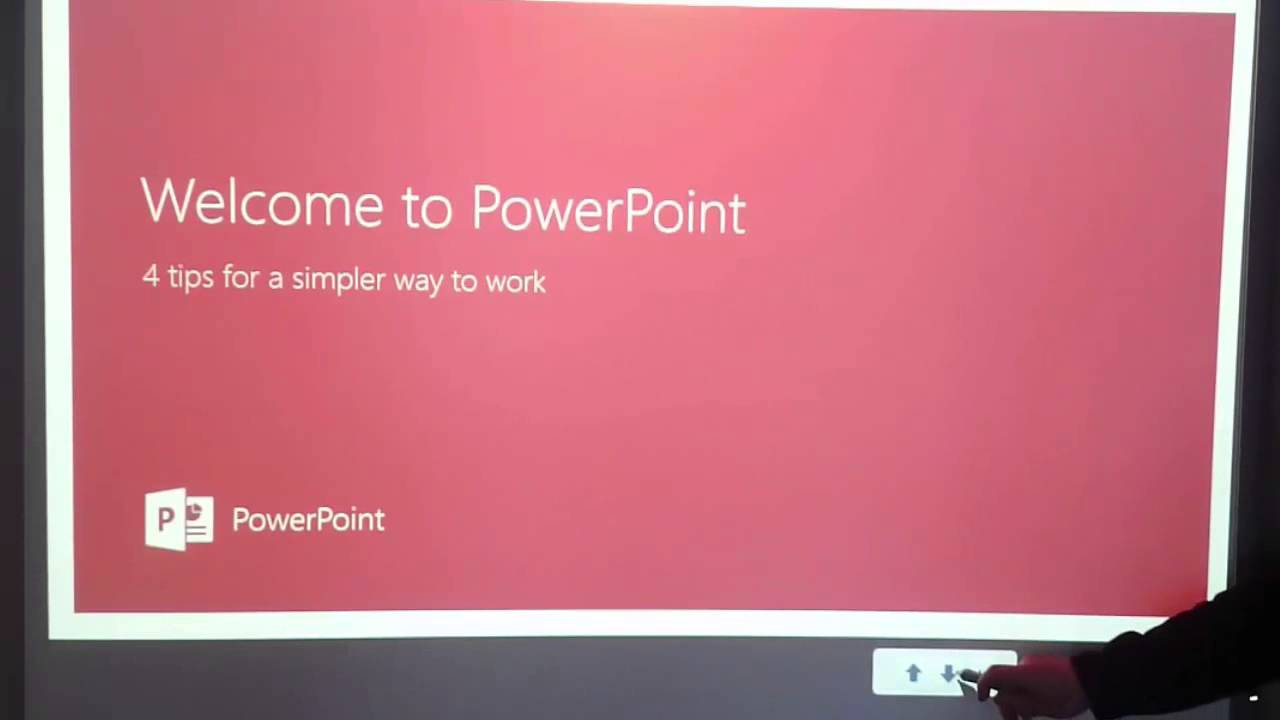 Welcome to PowerPoint

4 tips for a simpler way to work

P PowerPoint